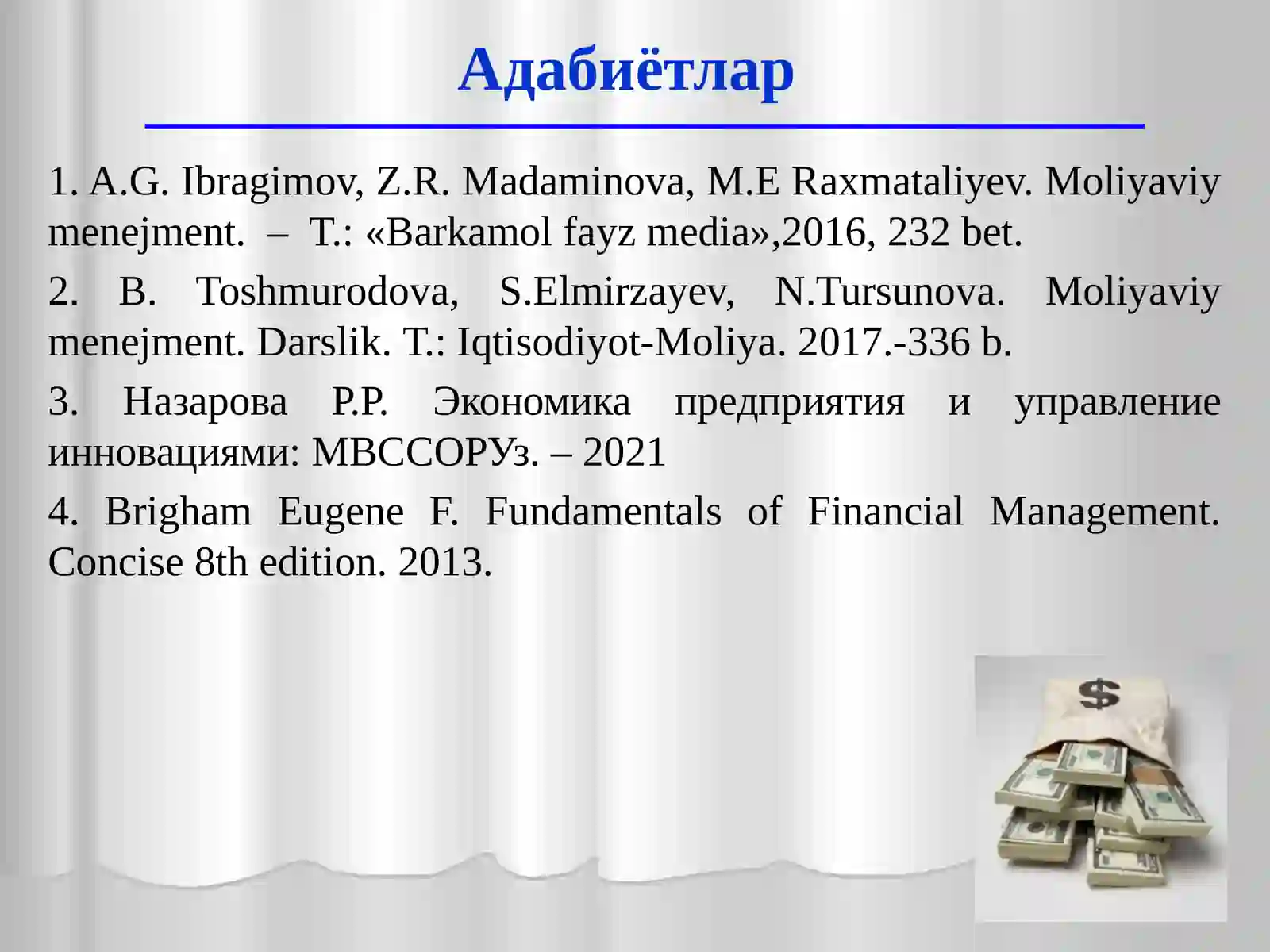 Адабиётлар

1. A.G. Ibragimov, Z.R. Madaminova, M.E Raxmataliyev. Moliyaviy menejment. – T.: «Barkamol fayz media»,2016, 232 bet.

2. B. Toshmurodova, S.Elmirzayev, N.Tursunova. Moliyaviy menejment. Darslik. T.: Iqtisodiyot-Moliya. 2017.-336 b.

3. Назарова Р.Р. Экономика предприятия и управление инновациями: МВССОРУз. – 2021

4. Brigham Eugene F. Fundamentals of Financial Management. Concise 8th edition. 2013.

$